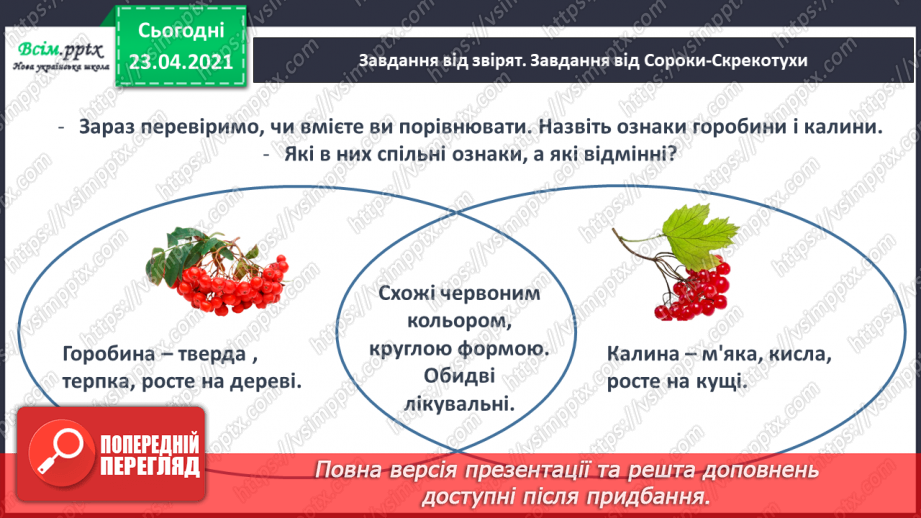 Всім.pptx
Нова українська школа

Сьогодні
23.04.2021

Завдання від звірят. Завдання від Сороки-Скрекотухи

- Зараз перевіримо, чи вмієте ви порівнювати. Назвіть ознаки горобини і калини.
- Які в них спільні ознаки, а які відмінні?

Горобина – тверда , терпка, росте на дереві.

Схожі червоним кольором, круглою формою. Обидві лікувальні.

Калина – м'яка, кисла, росте на кущі.

ПОПЕРЕДНІЙ ПЕРЕГЛЯД

Повна версія презентації та решта доповнень доступні після придбання.

https://vsimpptx.com